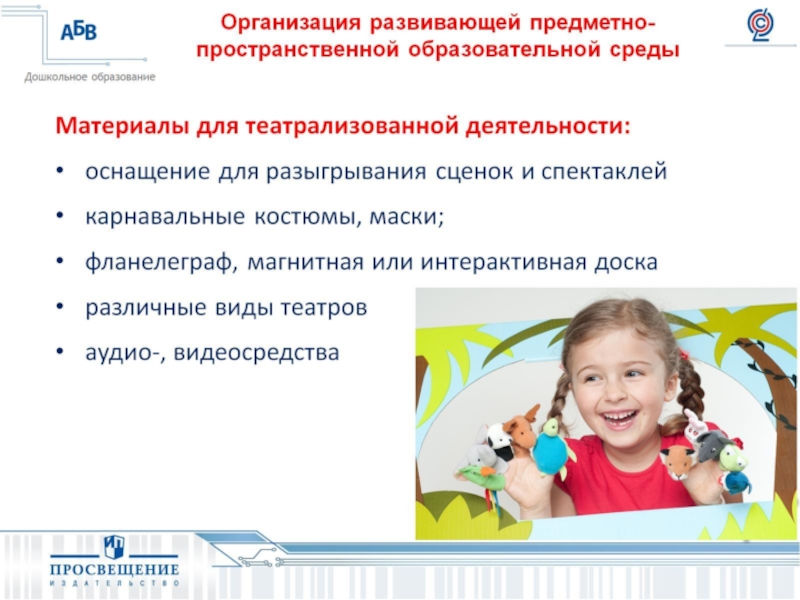 АБВ
Дошкольное образование

Организация развивающей предметно-пространственной образовательной среды

Материалы для театрализованной деятельности:

• оснащение для разыгрывания сценок и спектаклей
• карнавальные костюмы, маски;
• фланелеграф, магнитная или интерактивная доска
• различные виды театров
• аудио-, видеосредства

ПРОСВЕЩЕНИЕ
ИЗДАТЕЛЬСТВО